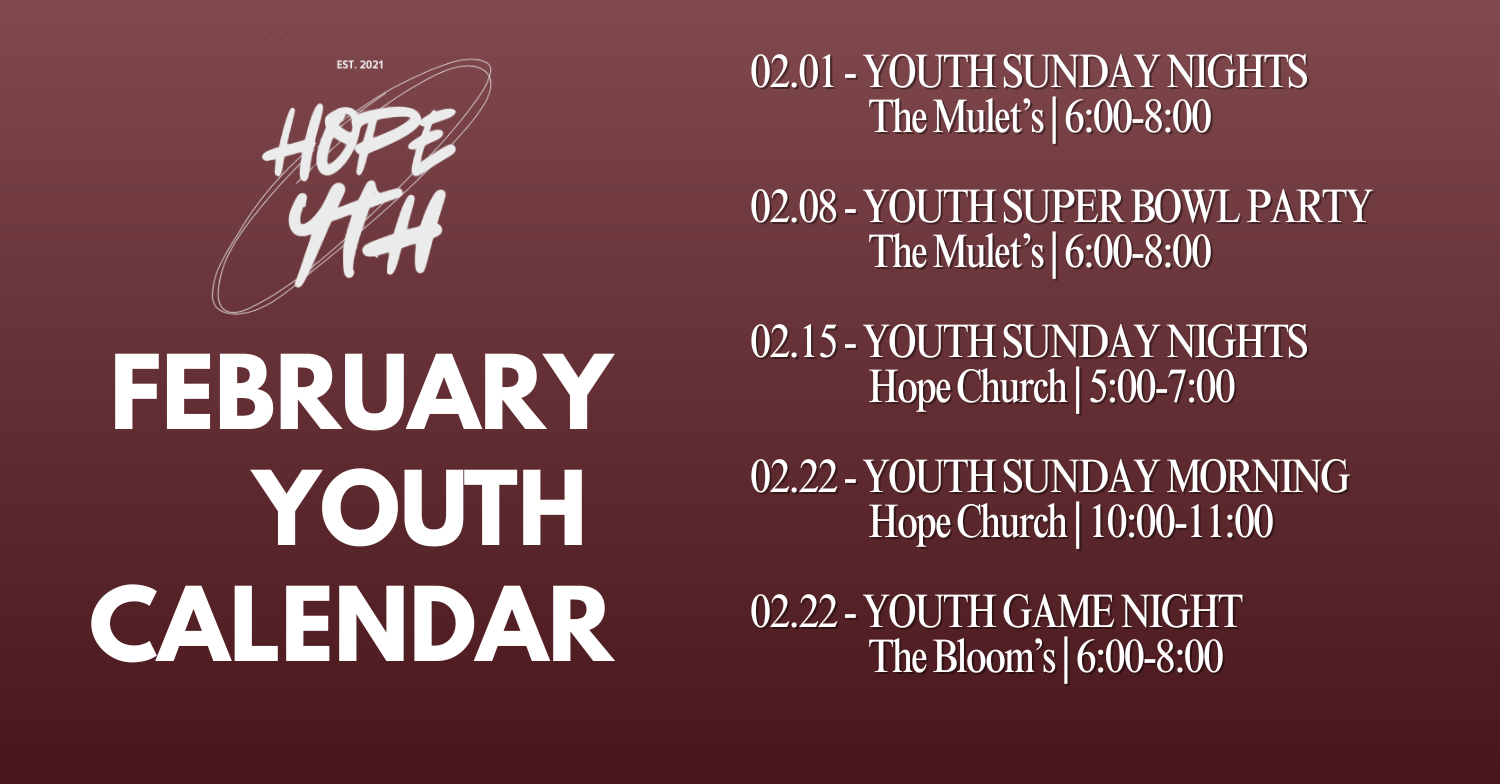 EST. 2021

HOPE
YTH

FEBRUARY YOUTH CALENDAR

02.01 - YOUTH SUNDAY NIGHTS
The Mulet's | 6:00-8:00

02.08 - YOUTH SUPER BOWL PARTY
The Mulet's | 6:00-8:00

02.15 - YOUTH SUNDAY NIGHTS
Hope Church | 5:00-7:00

02.22 - YOUTH SUNDAY MORNING
Hope Church | 10:00-11:00

02.22 - YOUTH GAME NIGHT
The Bloom's | 6:00-8:00